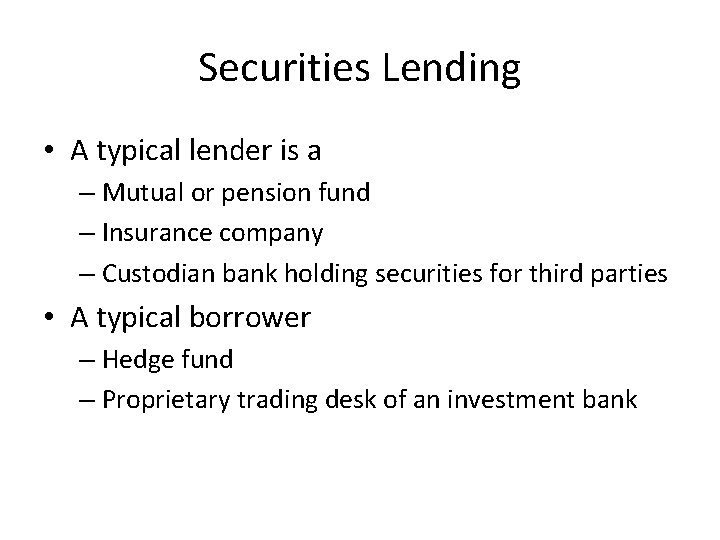 Securities Lending

• A typical lender is a
– Mutual or pension fund
– Insurance company
– Custodian bank holding securities for third parties

• A typical borrower
– Hedge fund
– Proprietary trading desk of an investment bank